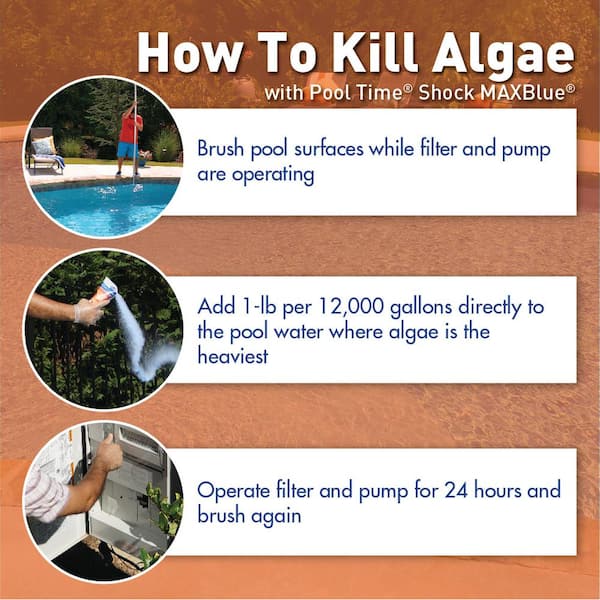 How To Kill Algae
with Pool Time® Shock MAXBlue®

Brush pool surfaces while filter and pump are operating

Add 1-lb per 12,000 gallons directly to the pool water where algae is the heaviest

Operate filter and pump for 24 hours and brush again